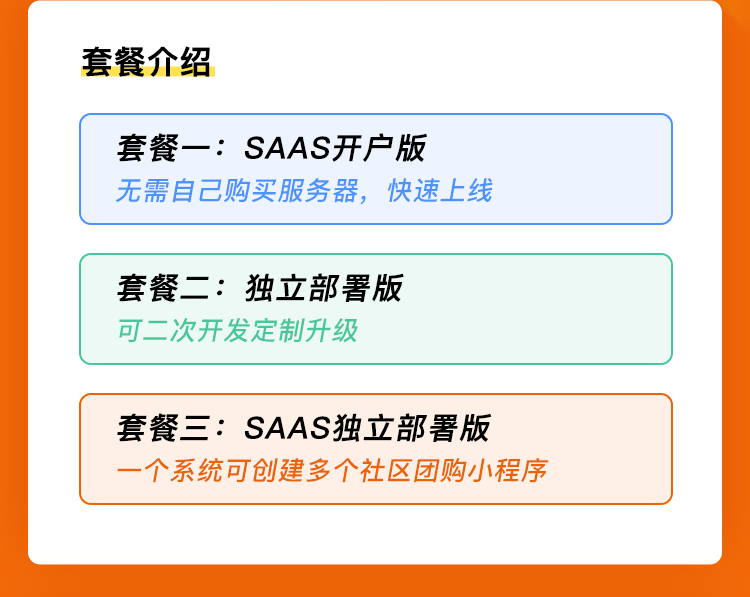 套餐介绍

套餐一：SAAS开户版
无需自己购买服务器，快速上线

套餐二：独立部署版
可二次开发定制升级

套餐三：SAAS独立部署版
一个系统可创建多个社区团购小程序